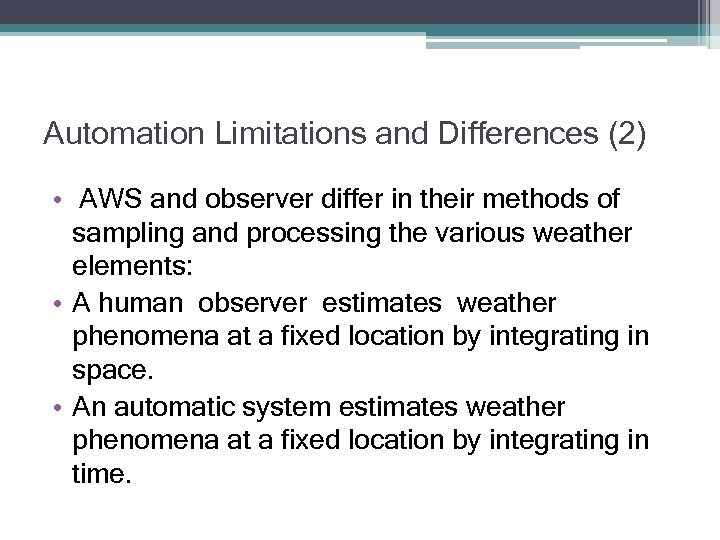 Automation Limitations and Differences (2)

• AWS and observer differ in their methods of sampling and processing the various weather elements:
• A human observer estimates weather phenomena at a fixed location by integrating in space.
• An automatic system estimates weather phenomena at a fixed location by integrating in time.